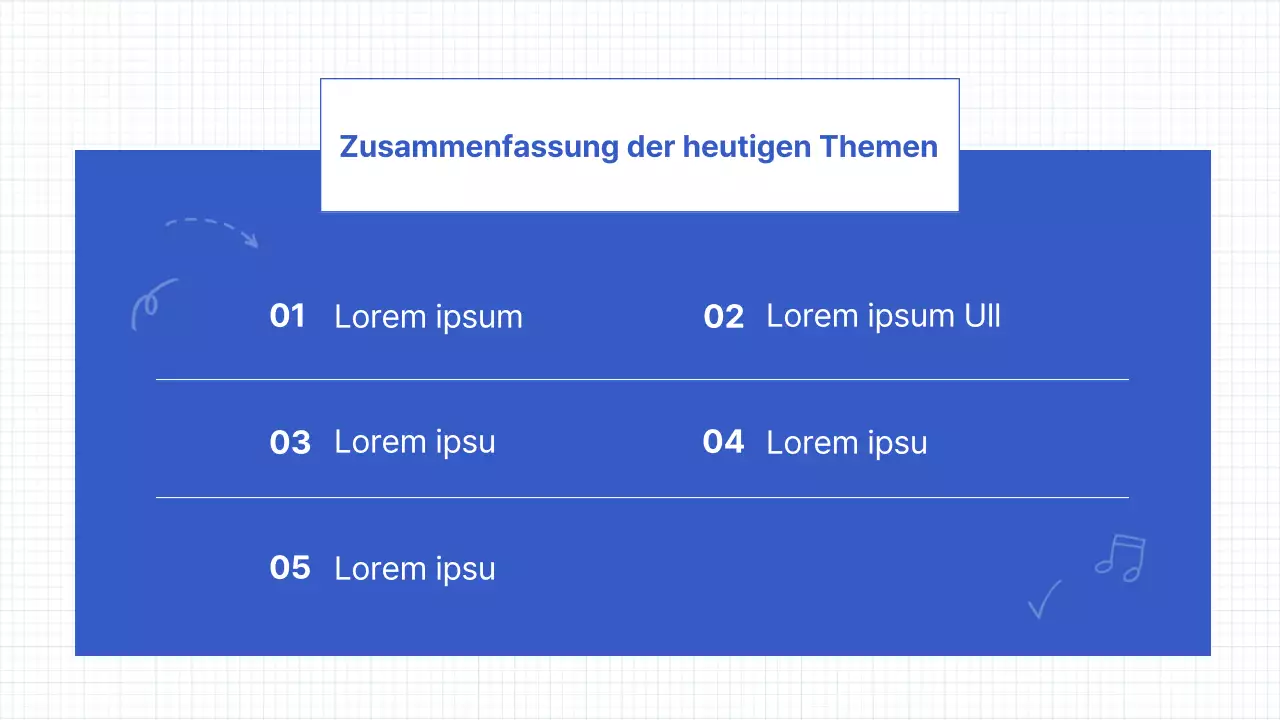 Zusammenfassung der heutigen Themen

01 Lorem ipsum

02 Lorem ipsum Ull

03 Lorem ipsu

04 Lorem ipsu

05 Lorem ipsu